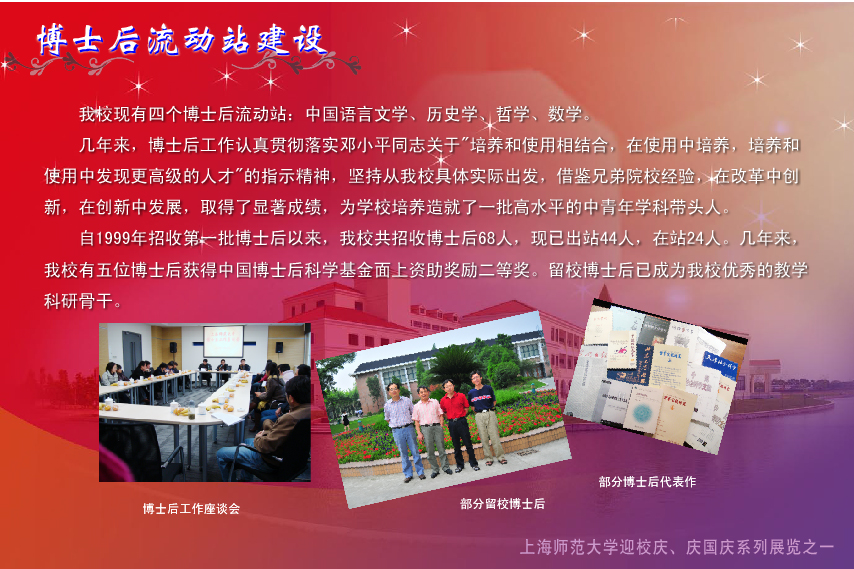 博士后流动站建设

我校现有四个博士后流动站：中国语言文学、历史学、哲学、数学。

几年来，博士后工作认真贯彻落实邓小平同志关于"培养和使用相结合，在使用中培养，培养和使用中发现更高级的人才"的指示精神，坚持从我校具体实际出发，借鉴兄弟院校经验，在改革中创新，在创新中发展，取得了显著成绩，为学校培养造就了一批高水平的中青年学科带头人。

自1999年招收第一批博士后以来，我校共招收博士后68人，现已出站44人，在站24人。几年来，我校有五位博士后获得中国博士后科学基金面上资助奖励二等奖。留校博士后已成为我校优秀的教学科研骨干。

博士后工作座谈会

部分留校博士后

部分博士后代表作

上海师范大学迎校庆、庆国庆系列展览之一